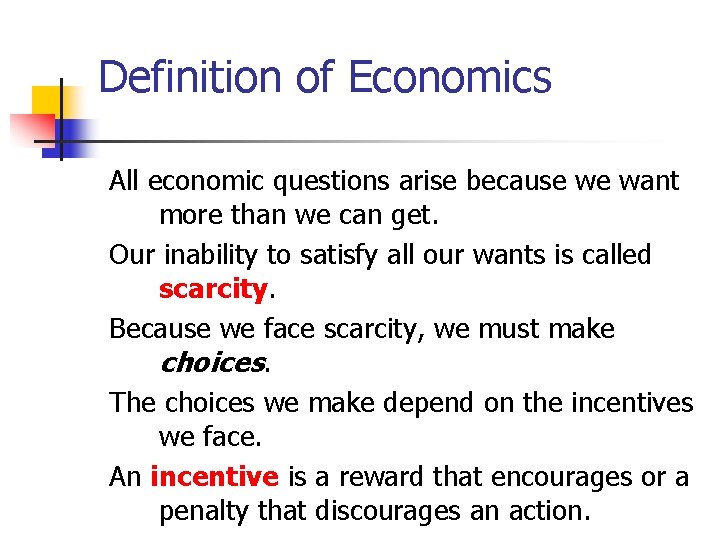 Definition of Economics

All economic questions arise because we want more than we can get.

Our inability to satisfy all our wants is called scarcity.

Because we face scarcity, we must make choices.

The choices we make depend on the incentives we face.

An incentive is a reward that encourages or a penalty that discourages an action.